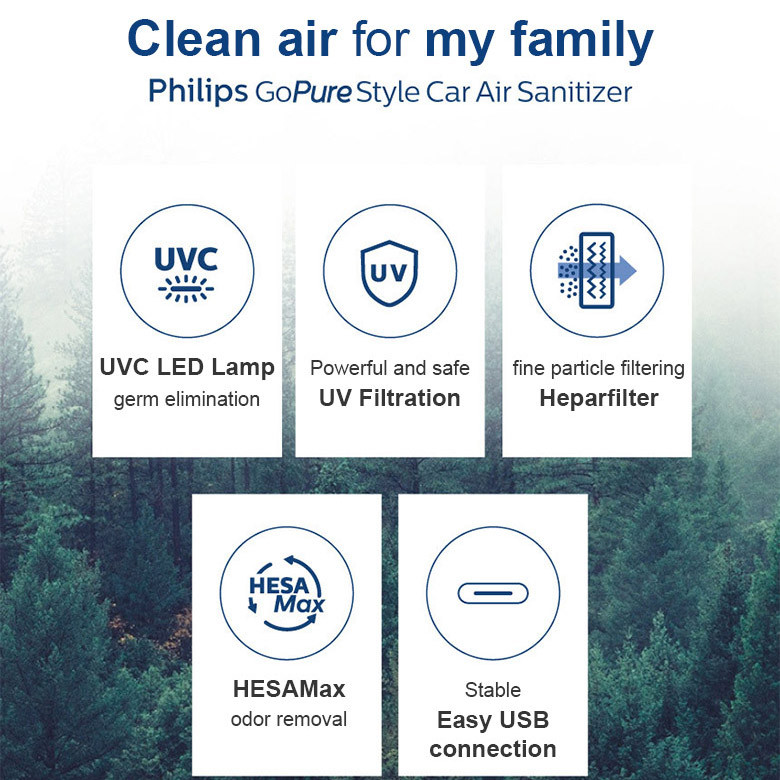 Clean air for my family
Philips GoPure Style Car Air Sanitizer

UVC

UVC LED Lamp
germ elimination

UV

Powerful and safe
UV Filtration

fine particle filtering
Heparfilter

HESA Max

HESAMax
odor removal

Stable
Easy USB connection